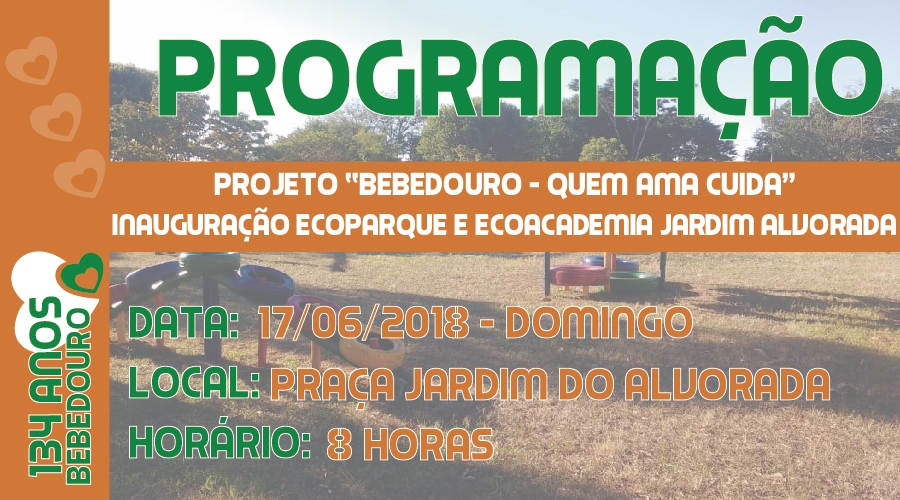 PROGRAMAÇÃO

PROJETO "BEBEDOURO - QUEM AMA CUIDA"
INAUGURAÇÃO ECOPARQUE E ECOACADEMIA JARDIM ALVORADA

134 ANOS
BEBEDOURO

DATA: 17/06/2018 - DOMINGO
LOCAL: PRAÇA JARDIM DO ALVORADA
HORÁRIO: 8 HORAS